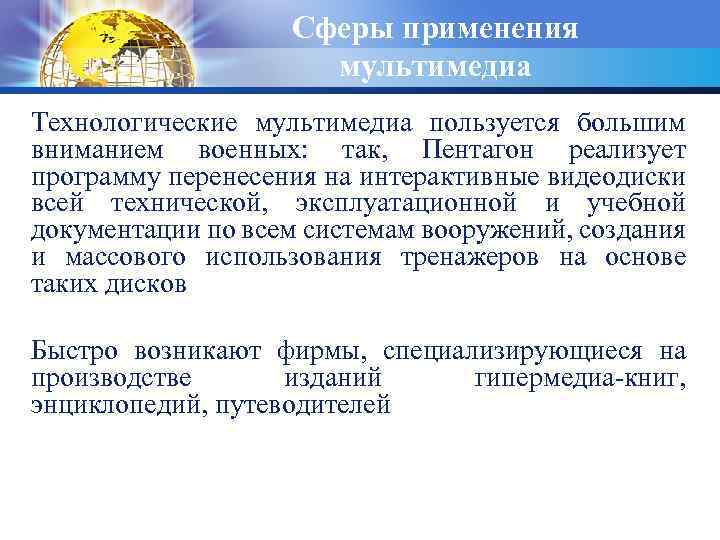 Сферы применения мультимедиа

Технологические мультимедиа пользуется большим вниманием военных: так, Пентагон реализует программу перенесения на интерактивные видеодиски всей технической, эксплуатационной и учебной документации по всем системам вооружений, создания и массового использования тренажеров на основе таких дисков

Быстро возникают фирмы, специализирующиеся на производстве изданий гипермедиа-книг, энциклопедий, путеводителей